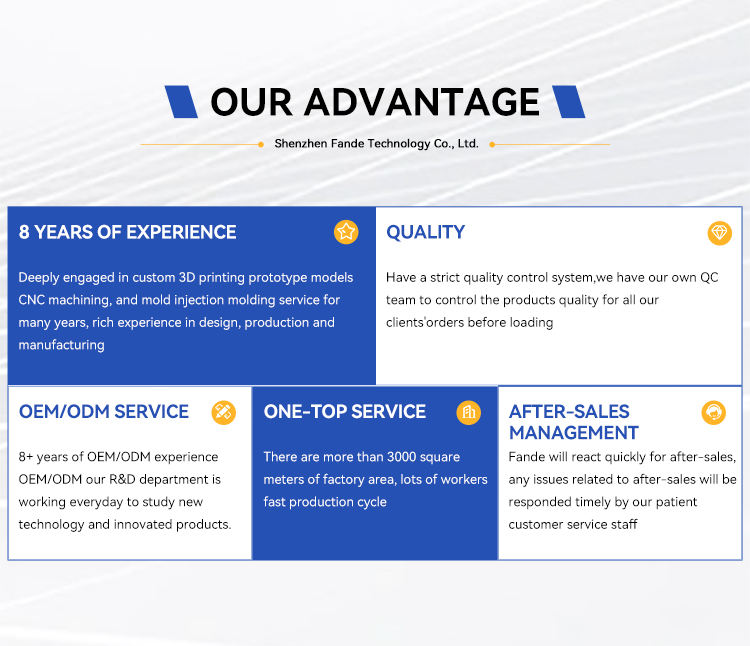 OUR ADVANTAGE

Shenzhen Fande Technology Co., Ltd.

8 YEARS OF EXPERIENCE

Deeply engaged in custom 3D printing prototype models CNC machining, and mold injection molding service for many years, rich experience in design, production and manufacturing

QUALITY

Have a strict quality control system,we have our own QC team to control the products quality for all our clients'orders before loading

OEM/ODM SERVICE

8+ years of OEM/ODM experience OEM/ODM our R&D department is working everyday to study new technology and innovated products.

ONE-TOP SERVICE

There are more than 3000 square meters of factory area, lots of workers fast production cycle

AFTER-SALES MANAGEMENT

Fande will react quickly for after-sales, any issues related to after-sales will be responded timely by our patient customer service staff